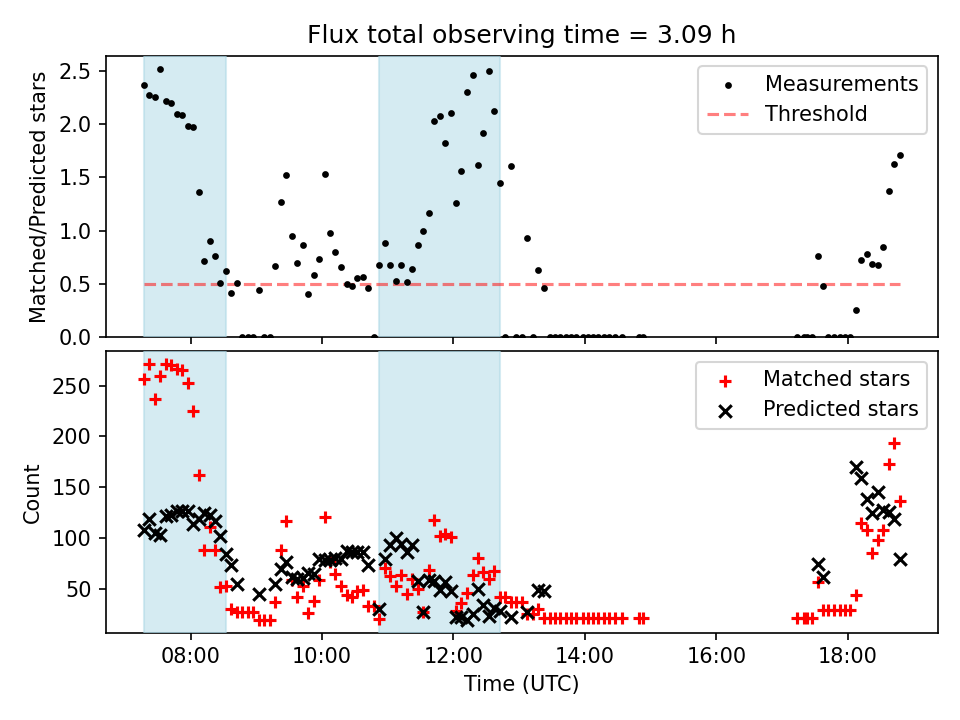 Flux total observing time = 3.09 h

Matched/Predicted stars

2.5
2.0
1.5
1.0
0.5
0.0

Measurements
Threshold

Count

250
200
150
100
50

Matched stars
Predicted stars

08:00
10:00
12:00
14:00
16:00
18:00

Time (UTC)